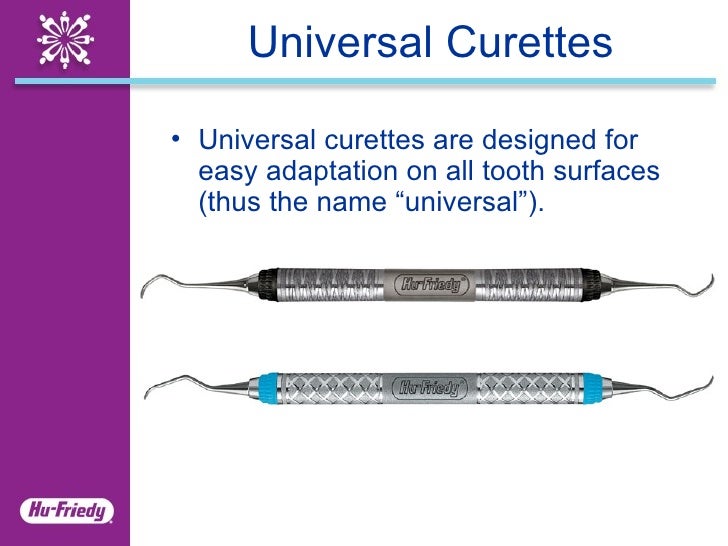 Universal Curettes

• Universal curettes are designed for easy adaptation on all tooth surfaces (thus the name “universal”).

Hu-Friedy

Hu-Friedy

Hu-Friedy